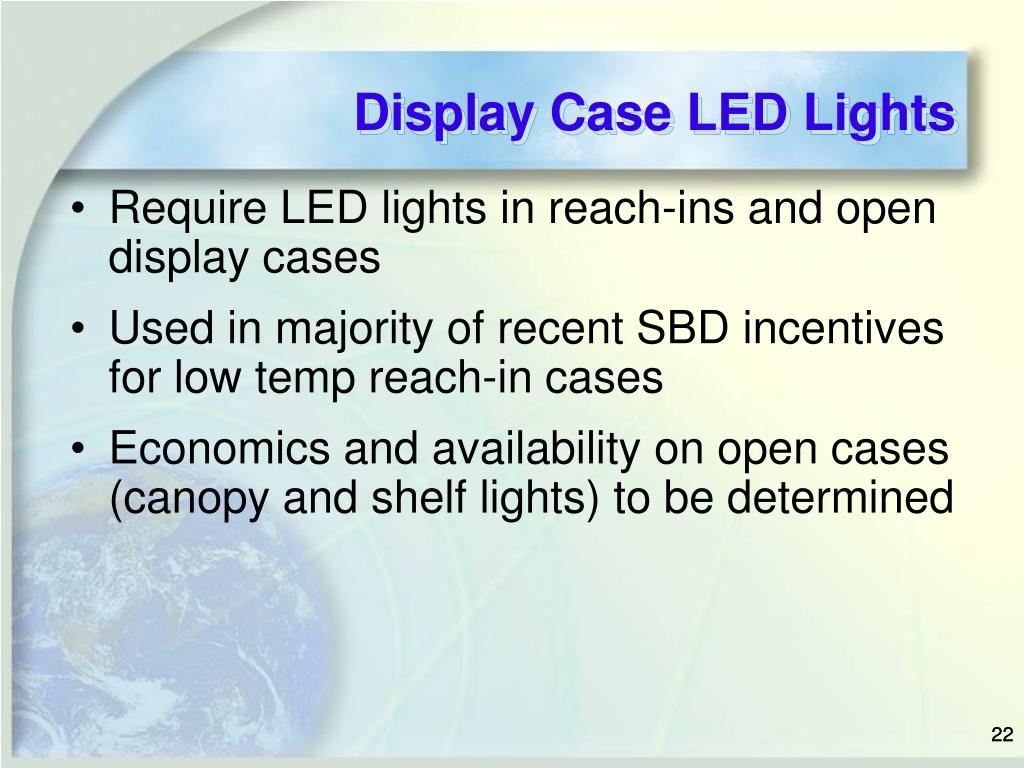 Display Case LED Lights

• Require LED lights in reach-ins and open display cases
• Used in majority of recent SBD incentives for low temp reach-in cases
• Economics and availability on open cases (canopy and shelf lights) to be determined

22